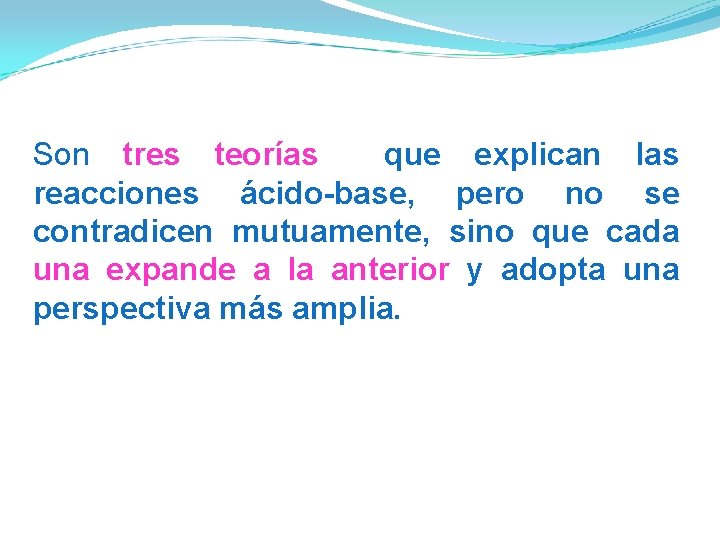 Son tres teorías que explican las reacciones ácido-base, pero no se contradicen mutuamente, sino que cada una expande a la anterior y adopta una perspectiva más amplia.